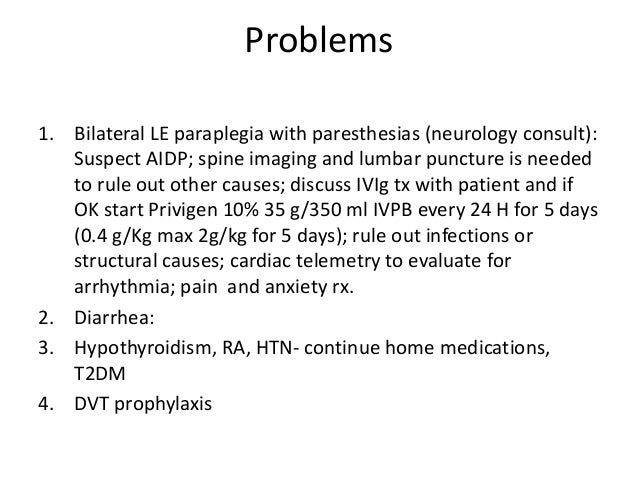 Problems

1. Bilateral LE paraplegia with paresthesias (neurology consult): Suspect AIDP; spine imaging and lumbar puncture is needed to rule out other causes; discuss IVIg tx with patient and if OK start Privigen 10% 35 g/350 ml IVPB every 24 H for 5 days (0.4 g/Kg max 2g/kg for 5 days); rule out infections or structural causes; cardiac telemetry to evaluate for arrhythmia; pain and anxiety rx.
2. Diarrhea:
3. Hypothyroidism, RA, HTN- continue home medications, T2DM
4. DVT prophylaxis